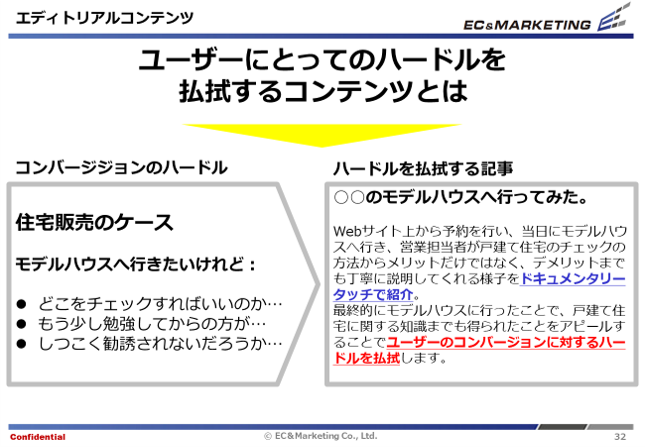 エディトリアルコンテンツ

EC&MARKETING

ユーザーにとってのハードルを
払拭するコンテンツとは

コンバージジョンのハードル

住宅販売のケース

モデルハウスへ行きたいけれど：

• どこをチェックすればいいのか…
• もう少し勉強してからの方が…
• しつこく勧誘されないだろうか…

ハードルを払拭する記事

○○のモデルハウスへ行ってみた。

Webサイト上から予約を行い、当日にモデルハウスへ行き、営業担当者が戸建て住宅のチェックの方法からメリットだけではなく、デメリットまでも丁寧に説明してくれる様子をドキュメンタリータッチで紹介。
最終的にモデルハウスに行ったことで、戸建て住宅に関する知識までも得られたことをアピールすることでユーザーのコンバージョンに対するハードルを払拭します。

Confidential

© EC&Marketing Co., Ltd.

32